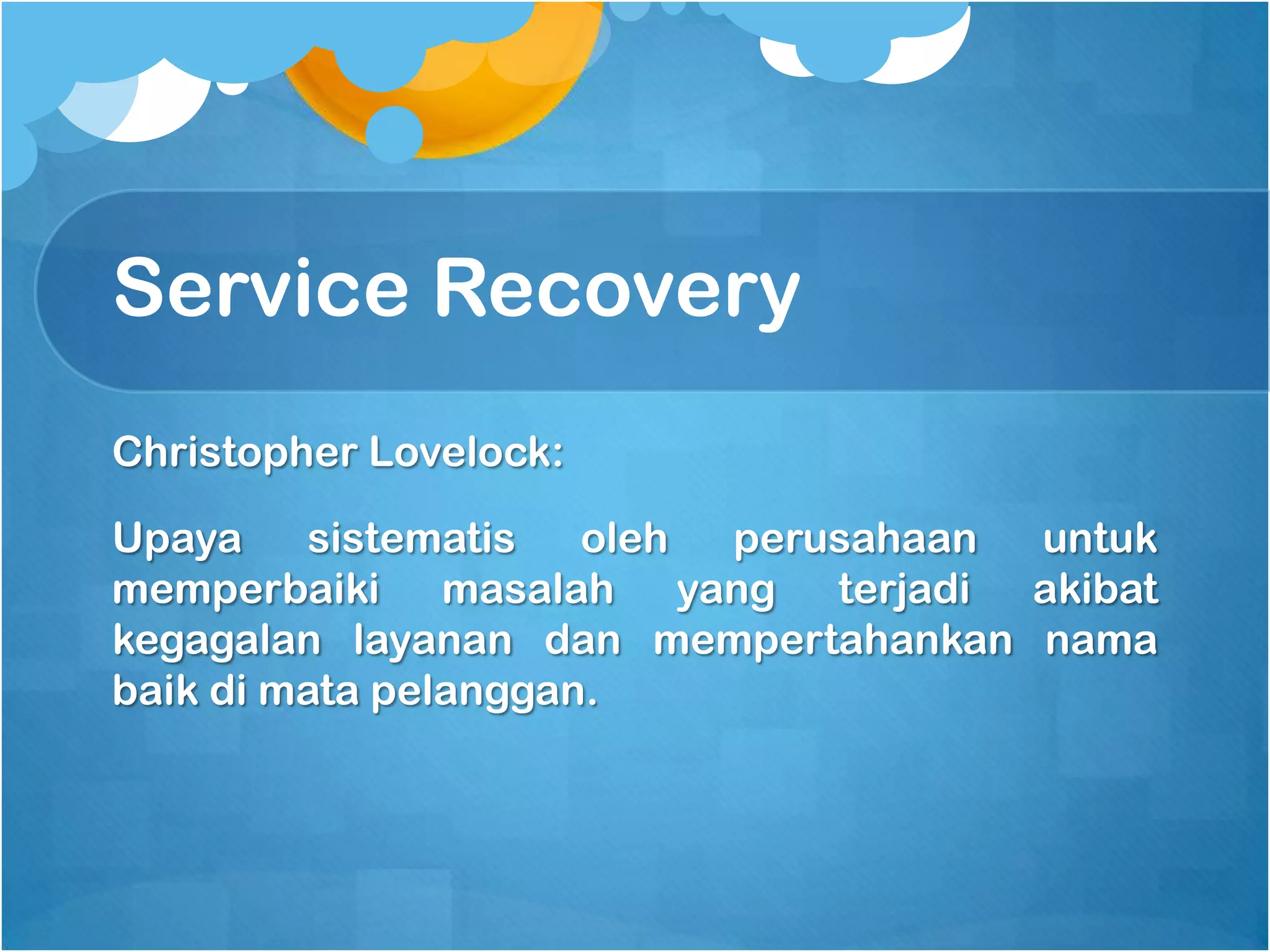 Service Recovery

Christopher Lovelock:

Upaya sistematis oleh perusahaan untuk memperbaiki masalah yang terjadi akibat kegagalan layanan dan mempertahankan nama baik di mata pelanggan.